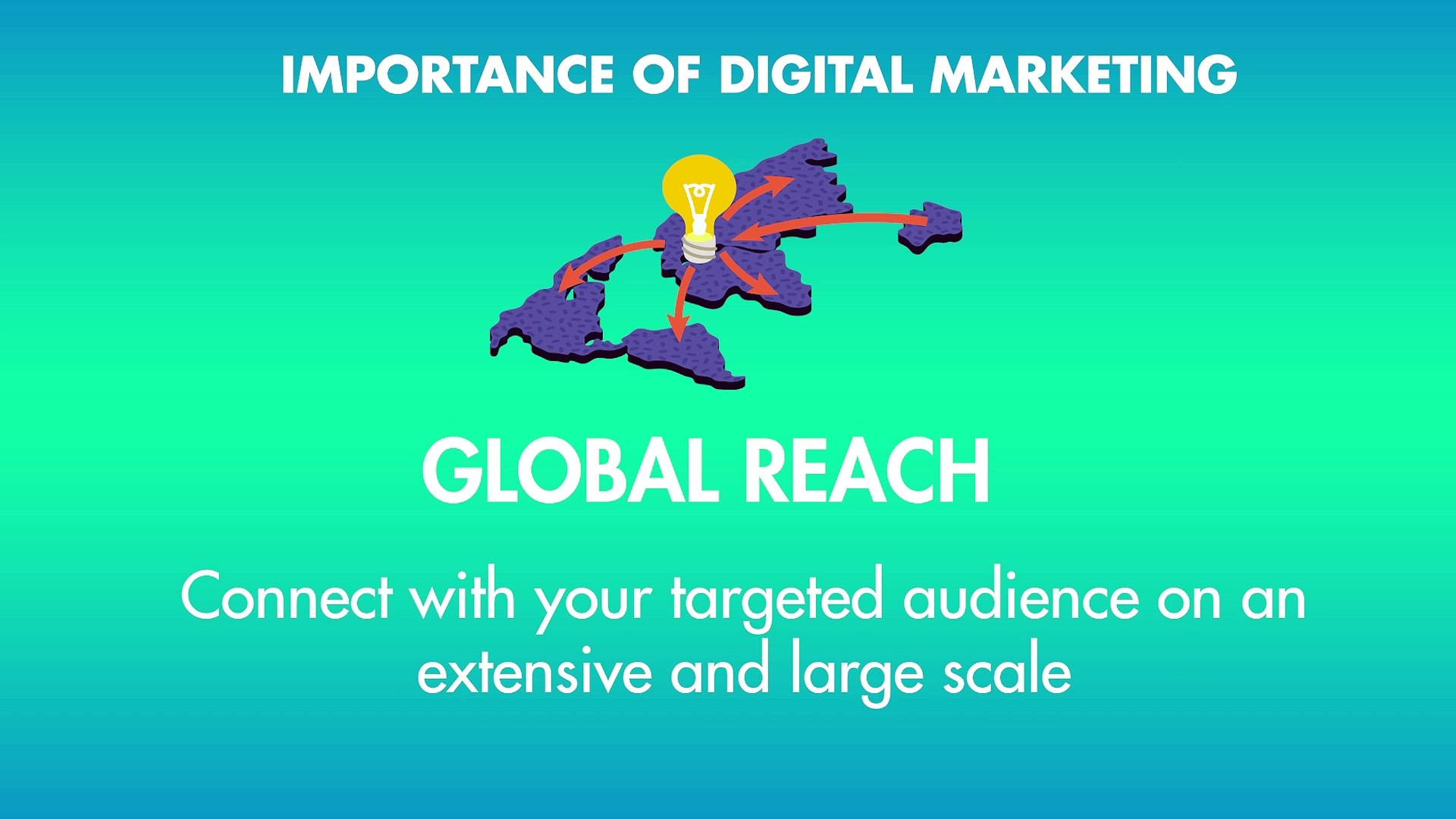 IMPORTANCE OF DIGITAL MARKETING

GLOBAL REACH

Connect with your targeted audience on an extensive and large scale